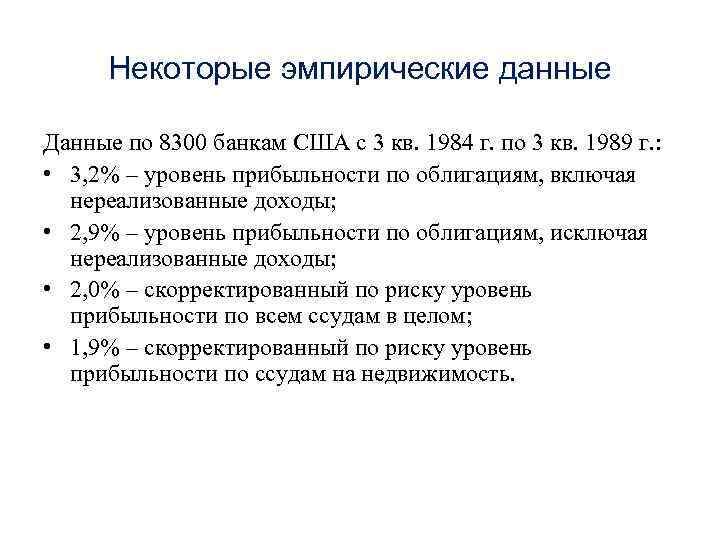 Некоторые эмпирические данные

Данные по 8300 банкам США с 3 кв. 1984 г. по 3 кв. 1989 г.:

• 3,2% – уровень прибыльности по облигациям, включая нереализованные доходы;
• 2,9% – уровень прибыльности по облигациям, исключая нереализованные доходы;
• 2,0% – скорректированный по риску уровень прибыльности по всем ссудам в целом;
• 1,9% – скорректированный по риску уровень прибыльности по ссудам на недвижимость.